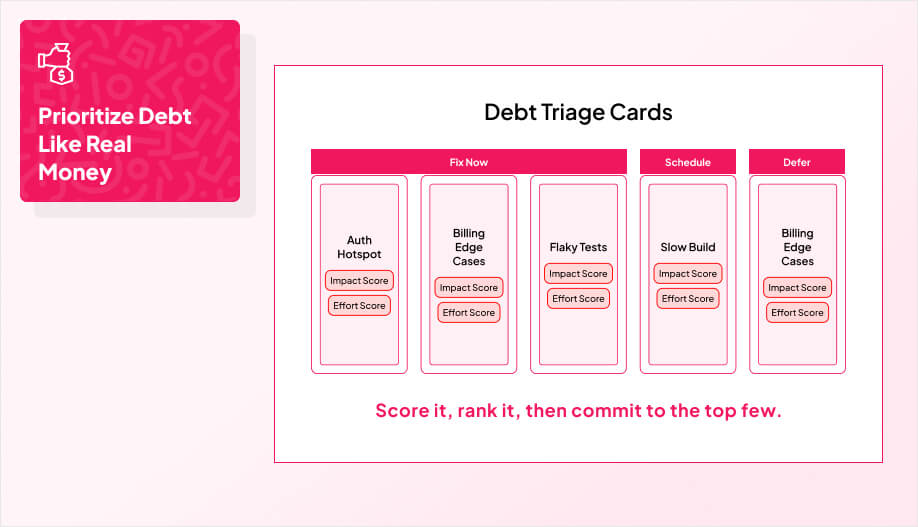 Prioritize Debt Like Real Money

Debt Triage Cards

Fix Now

Auth Hotspot
Impact Score
Effort Score

Billing Edge Cases
Impact Score
Effort Score

Flaky Tests
Impact Score
Effort Score

Schedule

Slow Build
Impact Score
Effort Score

Defer

Billing Edge Cases
Impact Score
Effort Score

Score it, rank it, then commit to the top few.